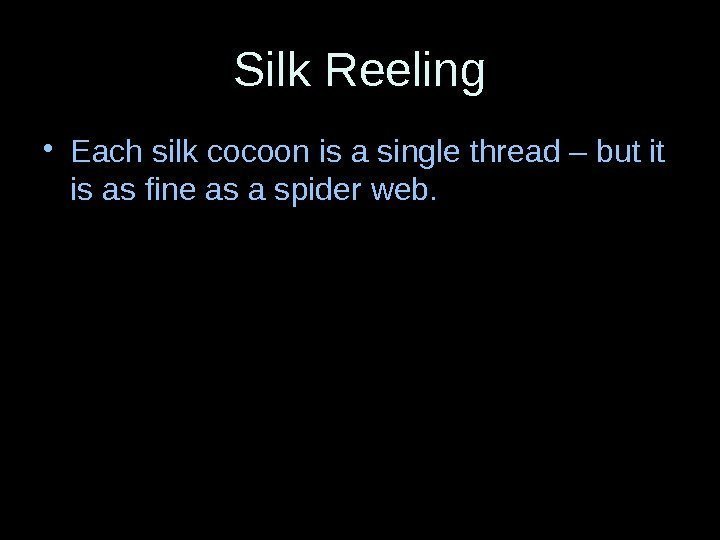 Silk Reeling

• Each silk cocoon is a single thread – but it is as fine as a spider web.